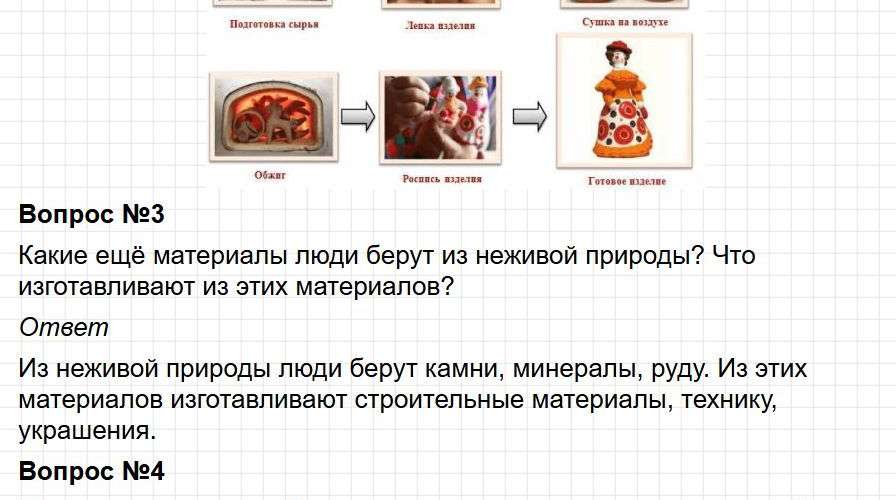 Подготовка сырья

Лепка изделия

Сушка на воздухе

Обжиг

Роспись изделия

Готовое изделие

Вопрос №3

Какие ещё материалы люди берут из неживой природы? Что изготавливают из этих материалов?

Ответ

Из неживой природы люди берут камни, минералы, руду. Из этих материалов изготавливают строительные материалы, технику, украшения.

Вопрос №4